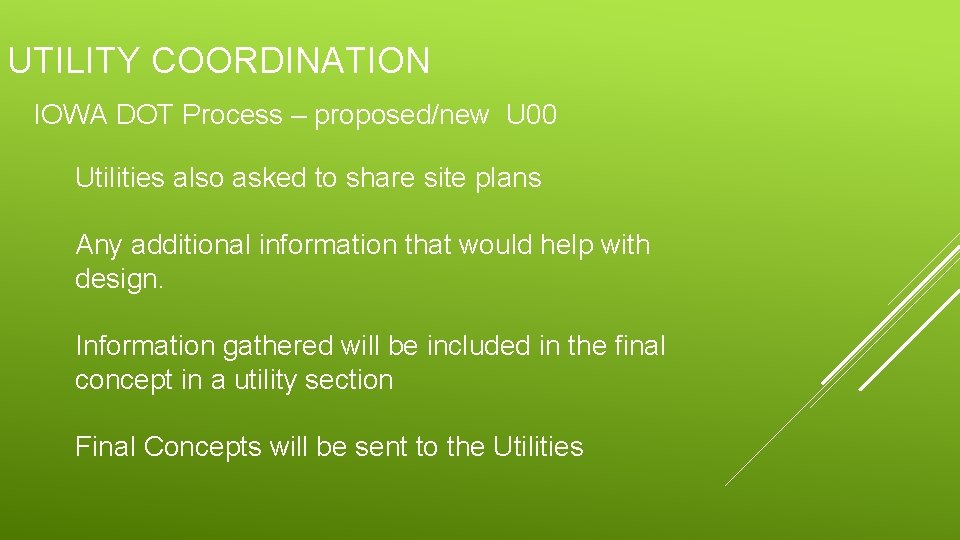 UTILITY COORDINATION

IOWA DOT Process – proposed/new U00

Utilities also asked to share site plans

Any additional information that would help with design.

Information gathered will be included in the final concept in a utility section

Final Concepts will be sent to the Utilities